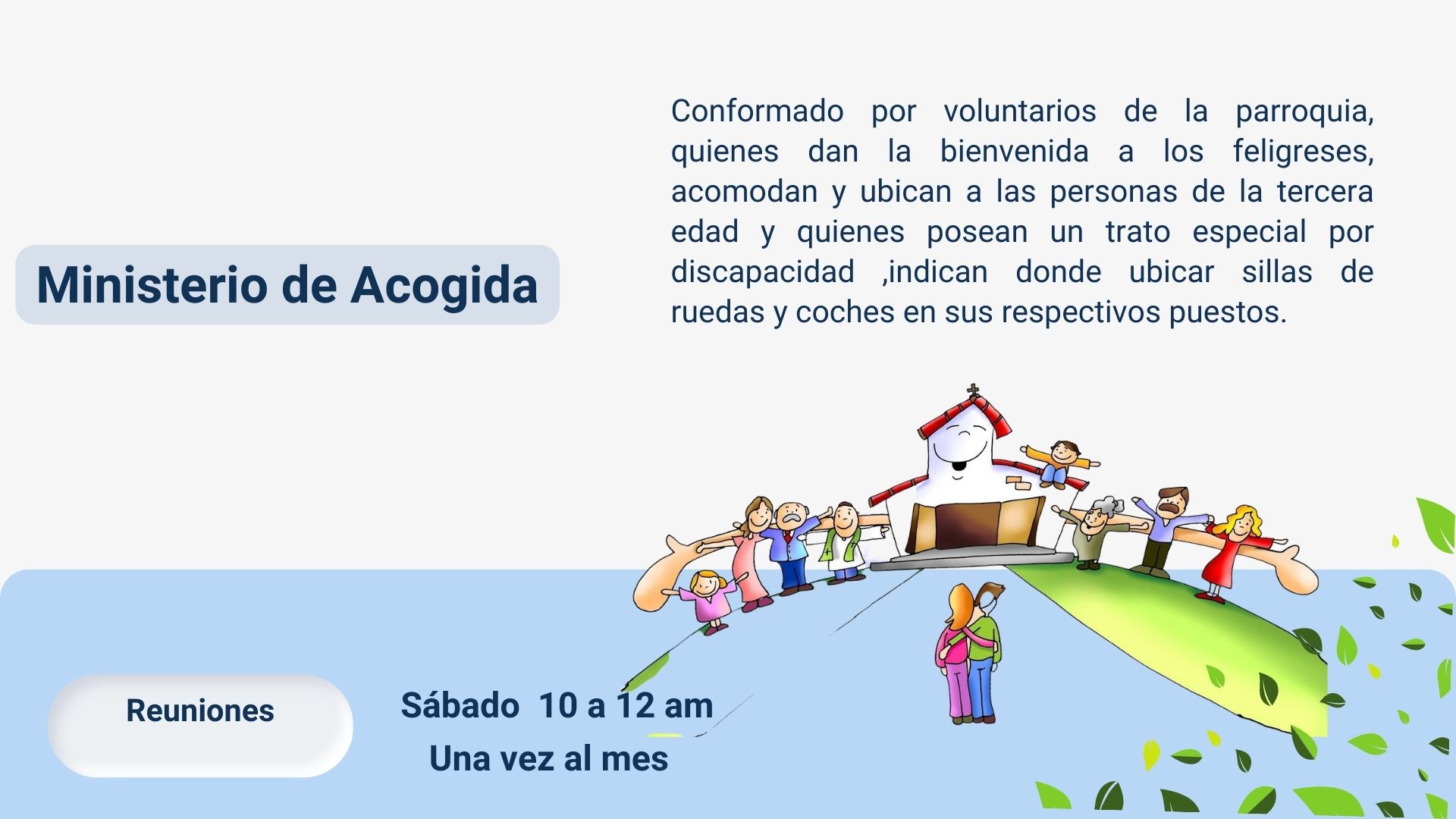 Ministerio de Acogida

Conformado por voluntarios de la parroquia, quienes dan la bienvenida a los feligreses, acomodan y ubican a las personas de la tercera edad y quienes posean un trato especial por discapacidad ,indican donde ubicar sillas de ruedas y coches en sus respectivos puestos.

Reuniones

Sábado 10 a 12 am
Una vez al mes